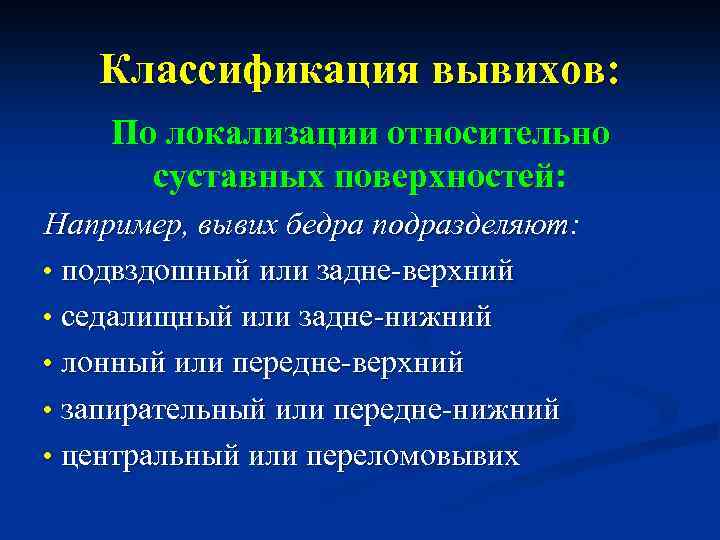 Классификация вывихов:

По локализации относительно суставных поверхностей:

Например, вывих бедра подразделяют:

• подвздошный или задне-верхний
• седалищный или задне-нижний
• лонный или передне-верхний
• запирательный или передне-нижний
• центральный или переломовывих